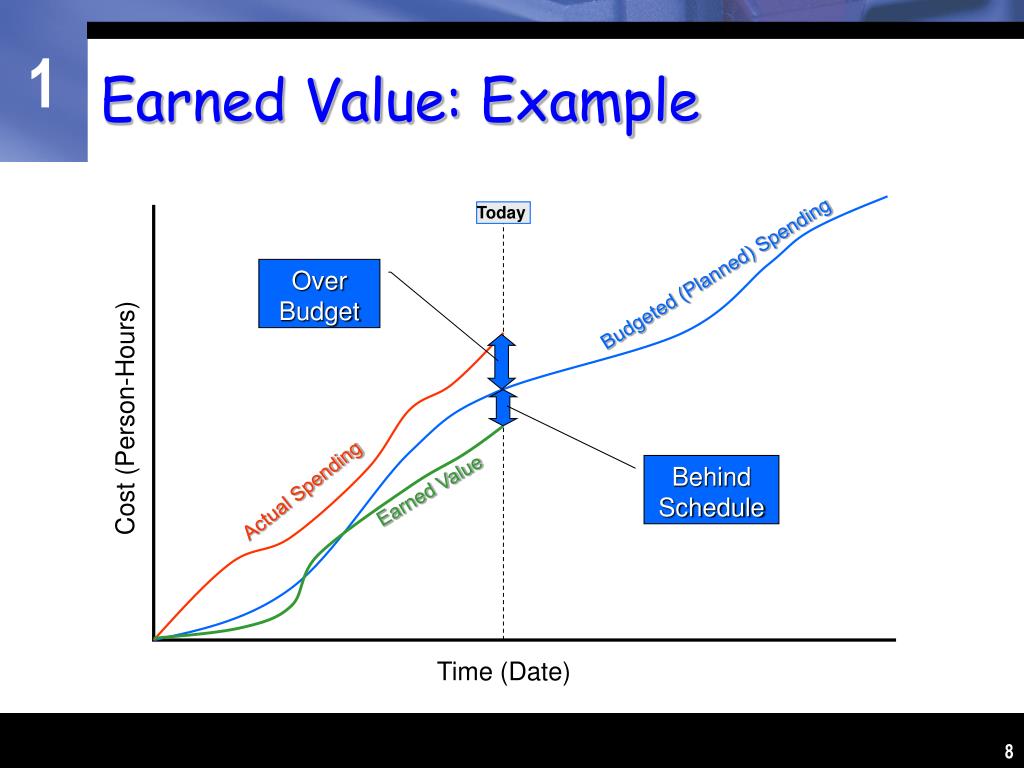 1

Earned Value: Example

Today

Over Budget

Budgeted (Planned) Spending

Cost (Person-Hours)

Actual Spending

Earned Value

Behind Schedule

Time (Date)

8